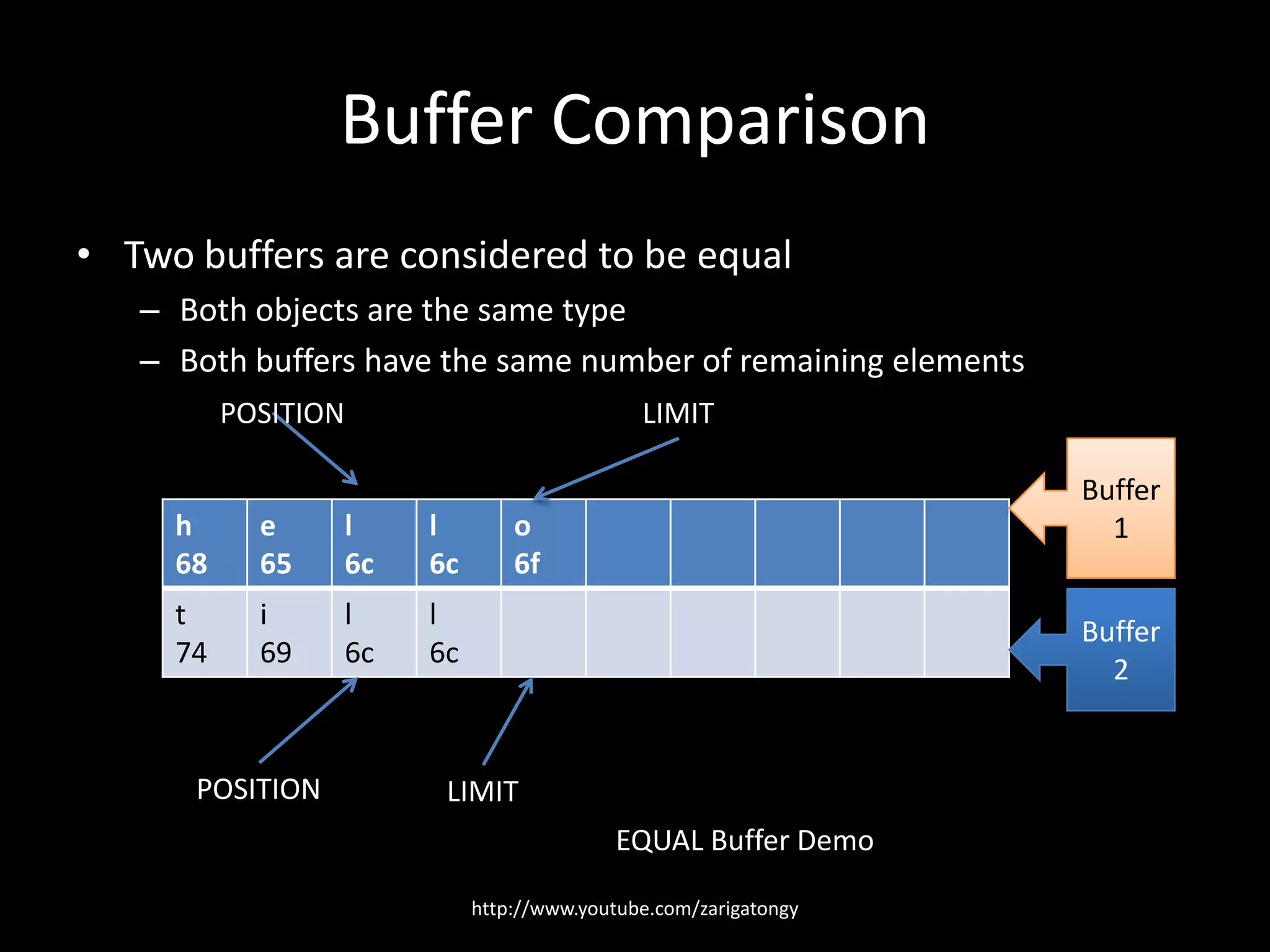 Buffer Comparison

• Two buffers are considered to be equal
– Both objects are the same type
– Both buffers have the same number of remaining elements

POSITION

LIMIT

| h 68 | e 65 | l 6c | l 6c | o 6f | | | | | |
|---|---|---|---|---|---|---|---|---|---|
| t 74 | i 69 | l 6c | l 6c | | | | | | |

Buffer 1

Buffer 2

POSITION

LIMIT

EQUAL Buffer Demo

http://www.youtube.com/zarigatongy